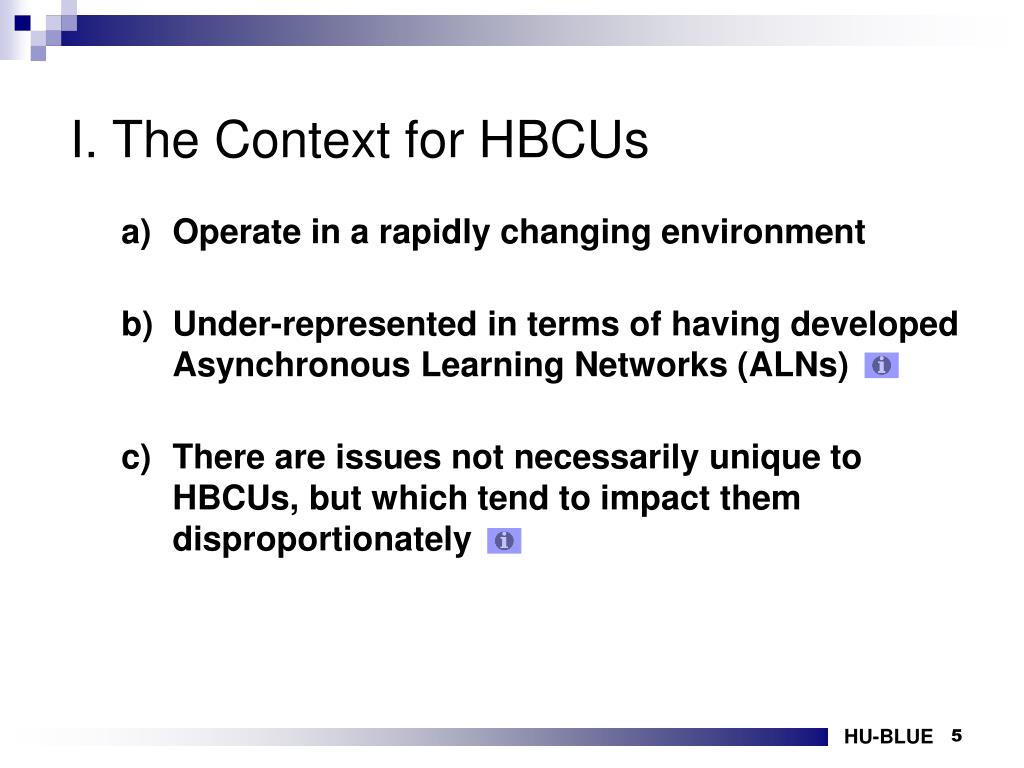 I. The Context for HBCUs

a) Operate in a rapidly changing environment

b) Under-represented in terms of having developed Asynchronous Learning Networks (ALNs)

c) There are issues not necessarily unique to HBCUs, but which tend to impact them disproportionately

HU-BLUE 5